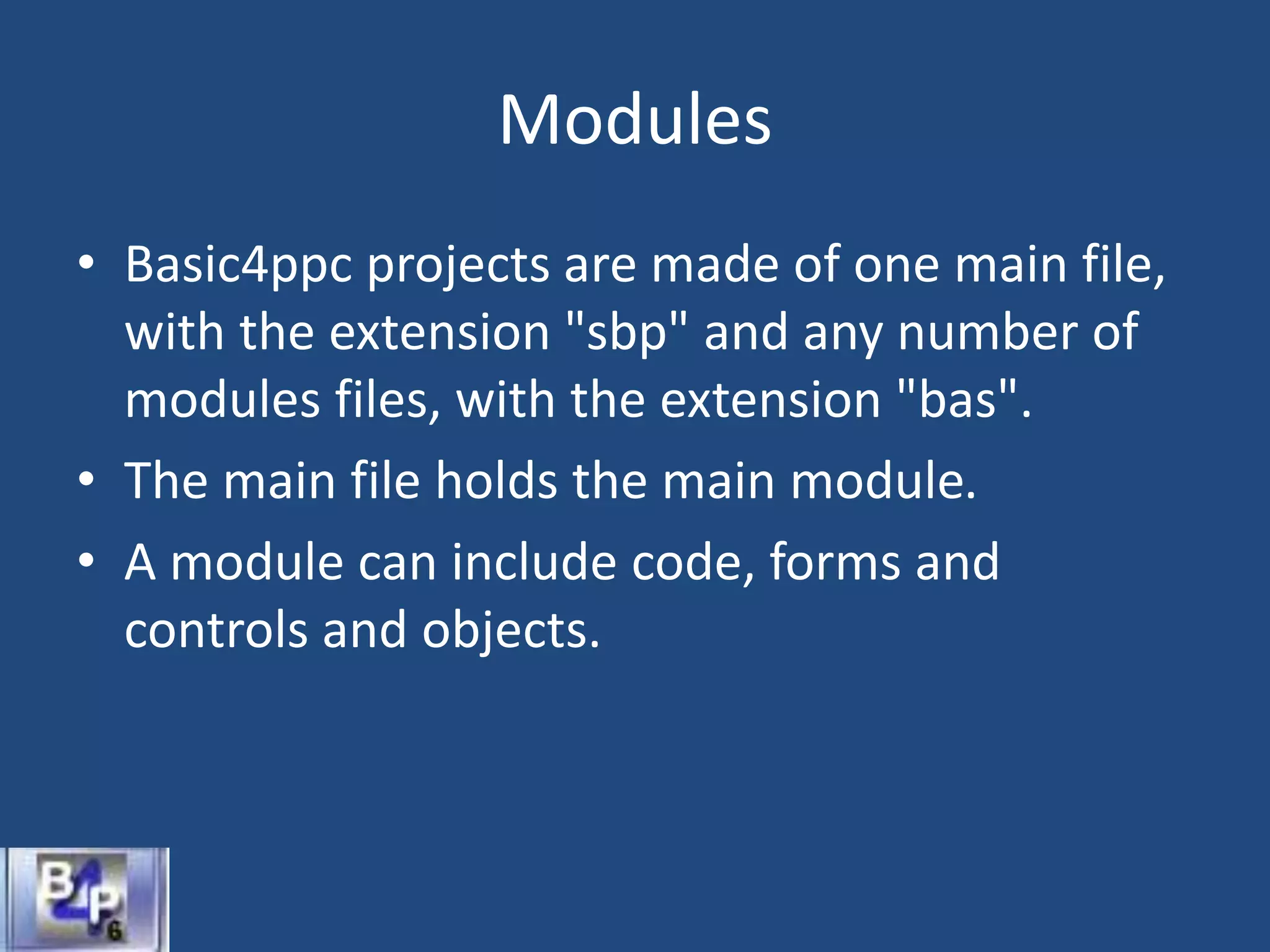 Modules

• Basic4ppc projects are made of one main file, with the extension "sbp" and any number of modules files, with the extension "bas".
• The main file holds the main module.
• A module can include code, forms and controls and objects.

B4P 6